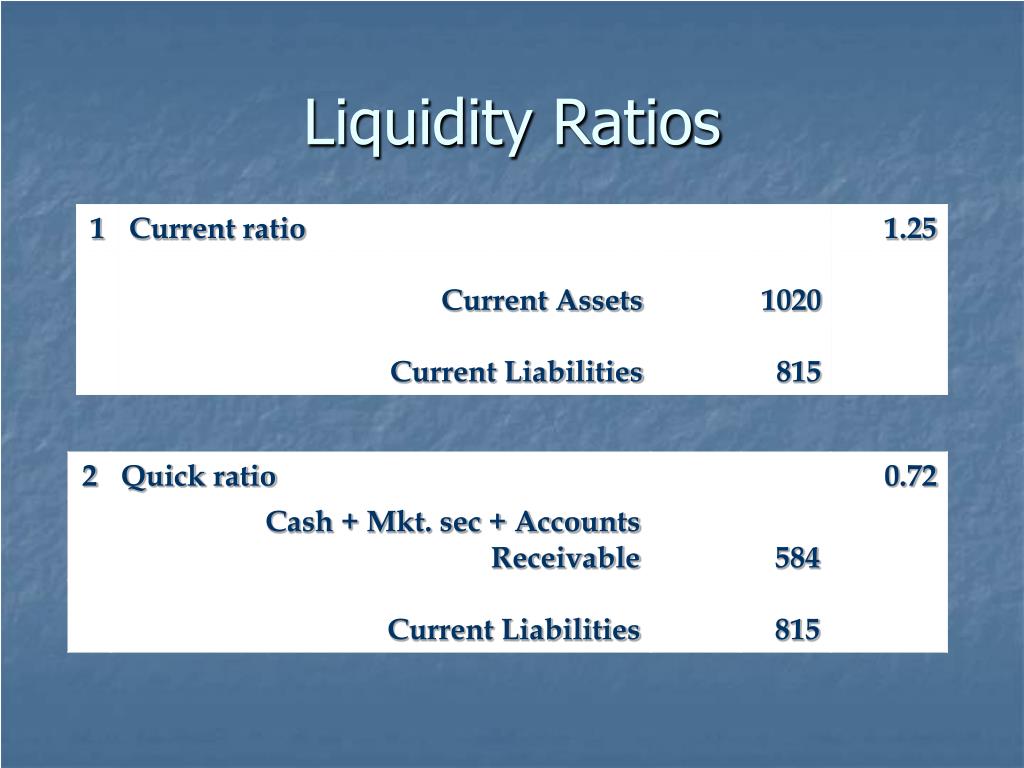 Liquidity Ratios

| 1 | Current ratio | | 1.25 |
|---|---|---|---|
| | Current Assets | 1020 | |
| | Current Liabilities | 815 | |

| 2 | Quick ratio | | 0.72 |
|---|---|---|---|
| | Cash + Mkt. sec + Accounts Receivable | 584 | |
| | Current Liabilities | 815 | |